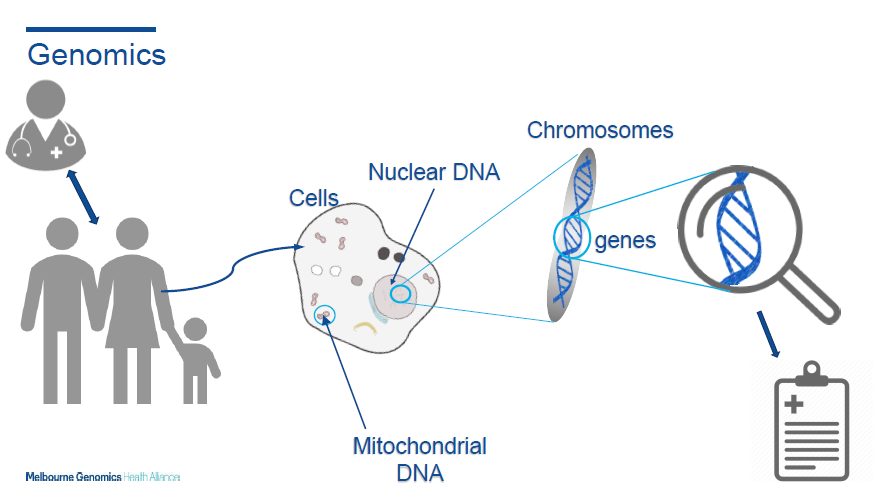 Genomics

Cells

Nuclear DNA

Chromosomes

genes

Mitochondrial DNA

Melbourne Genomics Health Alliance